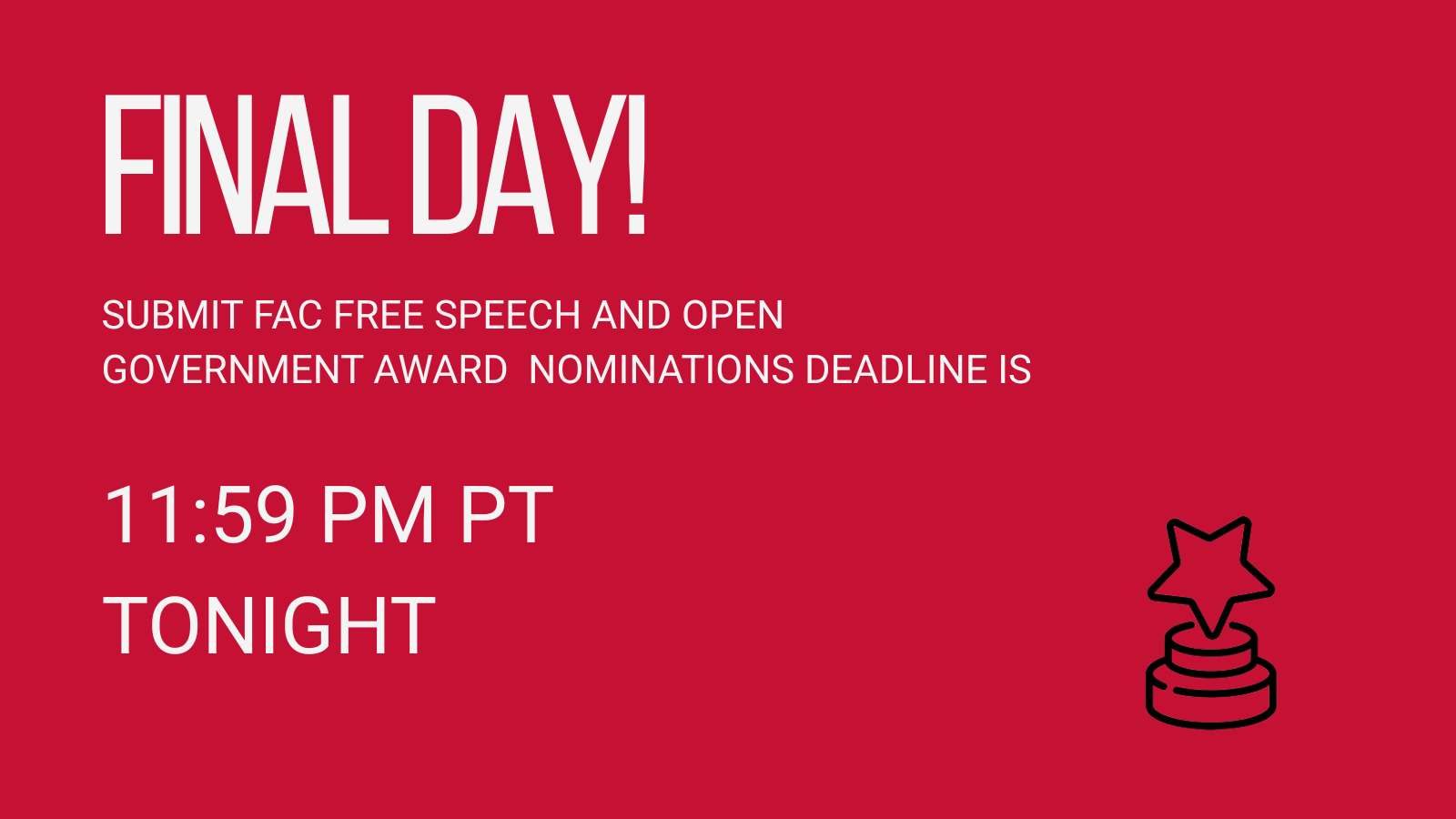 FINAL DAY!

SUBMIT FAC FREE SPEECH AND OPEN GOVERNMENT AWARD NOMINATIONS DEADLINE IS

11:59 PM PT
TONIGHT